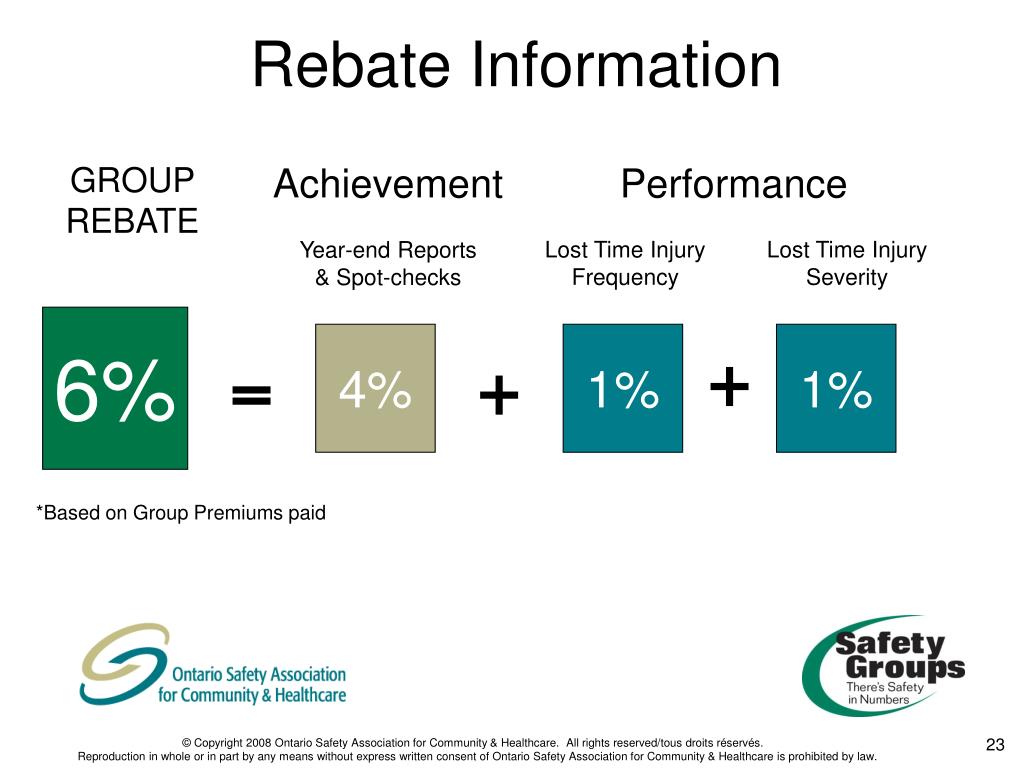 Rebate Information

GROUP REBATE

Achievement

Performance

Year-end Reports & Spot-checks

Lost Time Injury Frequency

Lost Time Injury Severity

6%

=

4%

+

1%

+

1%

*Based on Group Premiums paid

Ontario Safety Association for Community & Healthcare

Safety Groups
There's Safety in Numbers

© Copyright 2008 Ontario Safety Association for Community & Healthcare. All rights reserved/tous droits réservés.
Reproduction in whole or in part by any means without express written consent of Ontario Safety Association for Community & Healthcare is prohibited by law.

23